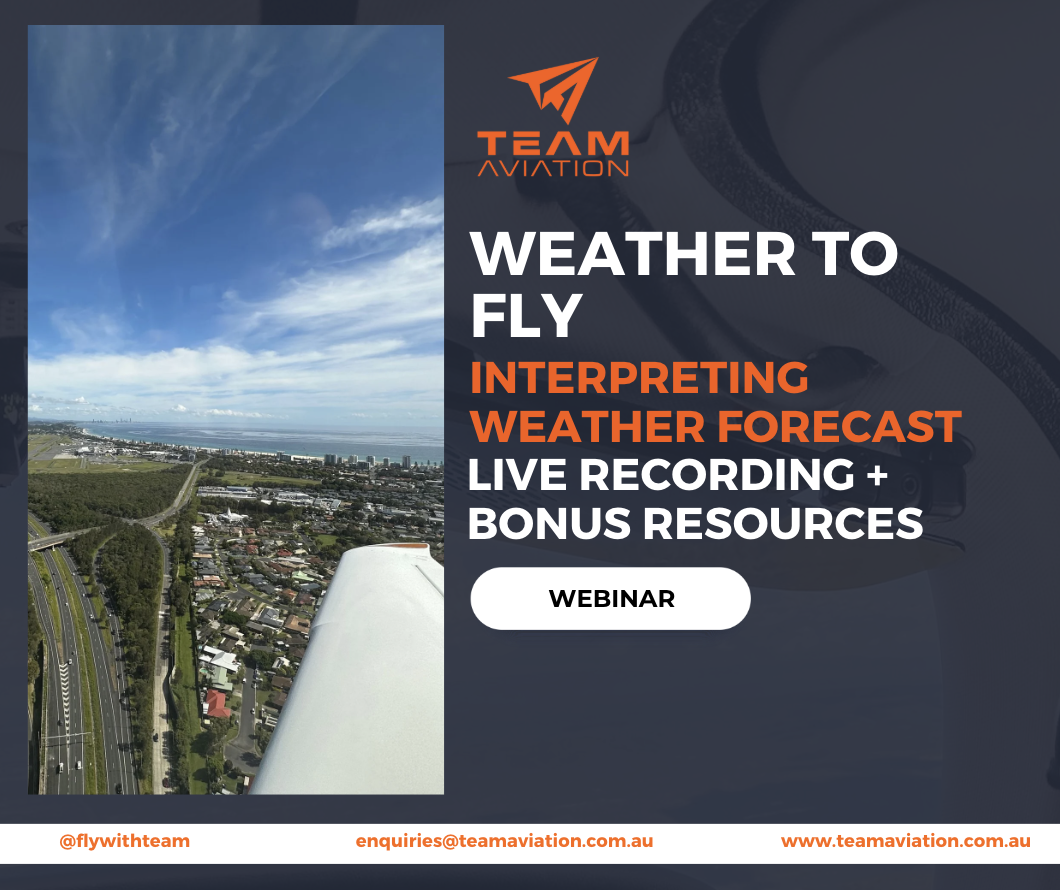 TEAM
AVIATION

WEATHER TO FLY

INTERPRETING WEATHER FORECAST

LIVE RECORDING + BONUS RESOURCES

WEBINAR

@flywithteam enquiries@teamaviation.com.au www.teamaviation.com.au